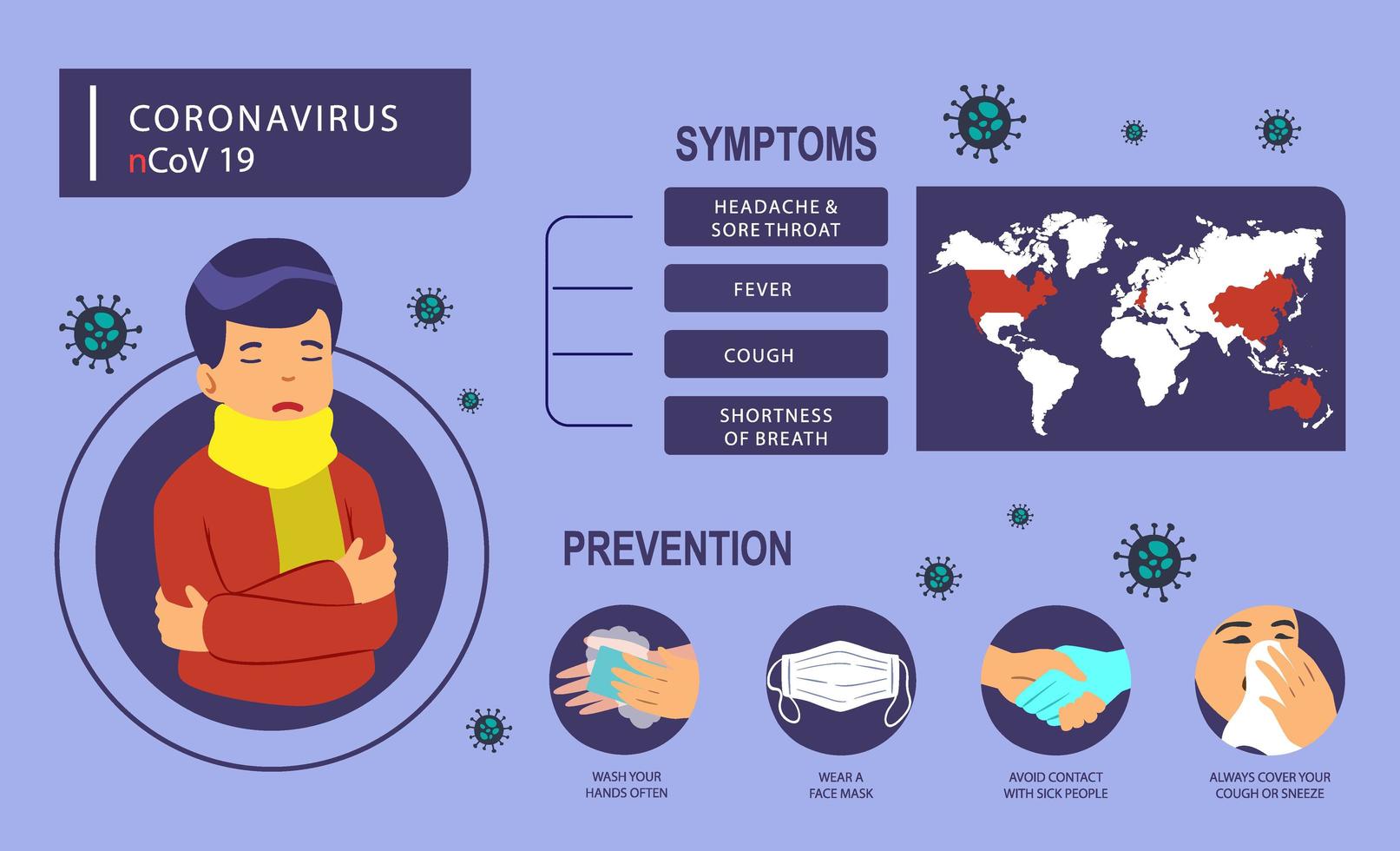 CORONAVIRUS
nCoV 19

SYMPTOMS

HEADACHE & SORE THROAT

FEVER

COUGH

SHORTNESS OF BREATH

PREVENTION

WASH YOUR HANDS OFTEN

WEAR A FACE MASK

AVOID CONTACT WITH SICK PEOPLE

ALWAYS COVER YOUR COUGH OR SNEEZE